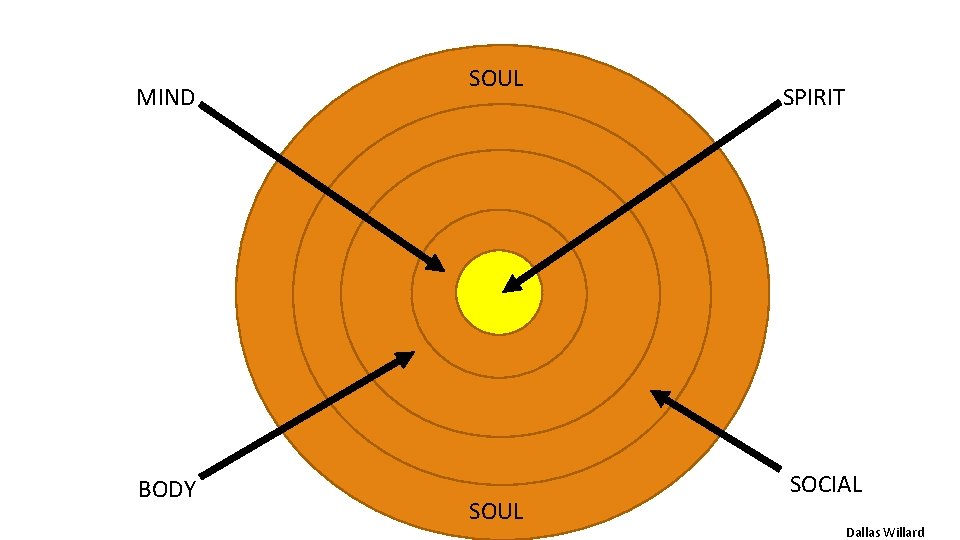 SOUL

MIND

SPIRIT

BODY

SOCIAL

SOUL

Dallas Willard